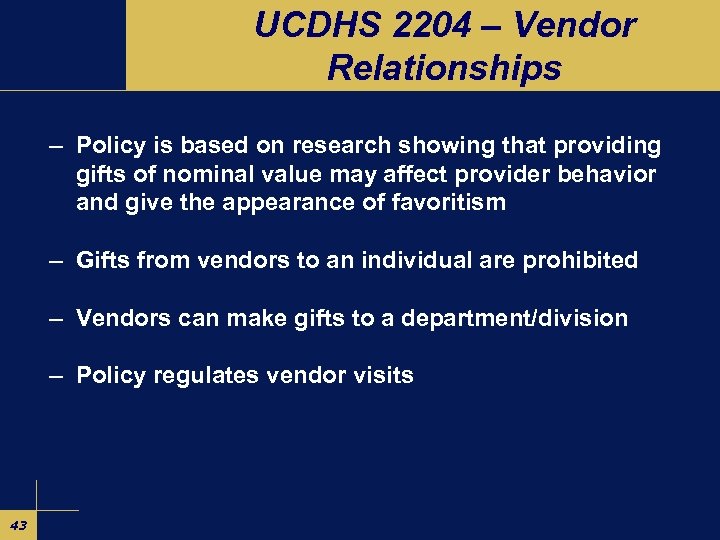 UCDHS 2204 – Vendor Relationships

– Policy is based on research showing that providing gifts of nominal value may affect provider behavior and give the appearance of favoritism

– Gifts from vendors to an individual are prohibited

– Vendors can make gifts to a department/division

– Policy regulates vendor visits

43